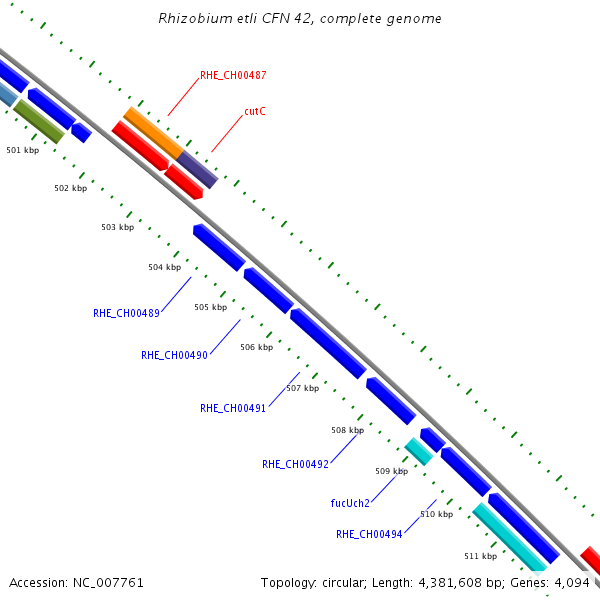 Rhizobium etli CFN 42, complete genome

RHE_CH00487

cutC

501 kbp

502 kbp

503 kbp

504 kbp

RHE_CH00489

505 kbp

RHE_CH00490

506 kbp

507 kbp

RHE_CH00491

508 kbp

RHE_CH00492

509 kbp

fucUch2

510 kbp

RHE_CH00494

511 kbp

Accession: NC_007761

Topology: circular; Length: 4,381,608 bp; Genes: 4,094